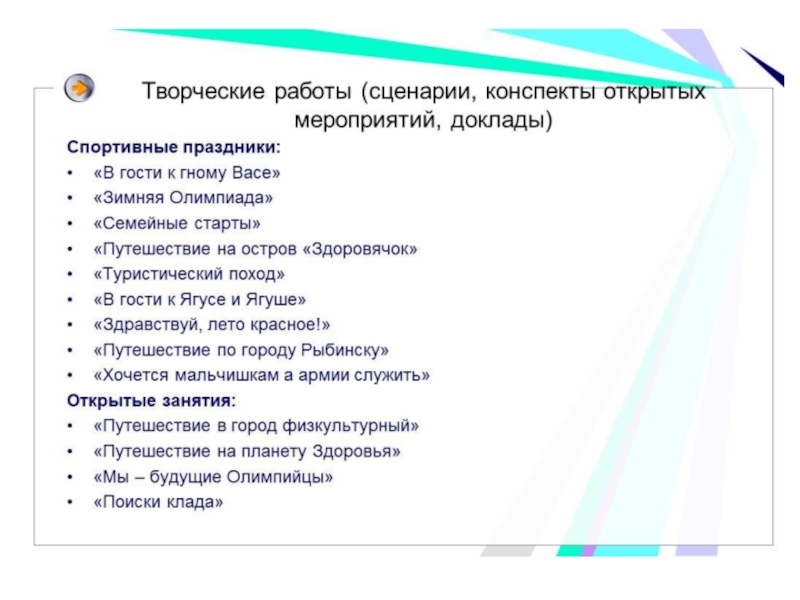 Творческие работы (сценарии, конспекты открытых мероприятий, доклады)

Спортивные праздники:
• «В гости к гному Васе»
• «Зимняя Олимпиада»
• «Семейные старты»
• «Путешествие на остров «Здоровячок»
• «Туристический поход»
• «В гости к Ягусе и Ягуше»
• «Здравствуй, лето красное!»
• «Путешествие по городу Рыбинску»
• «Хочется мальчишкам а армии служить»

Открытые занятия:
• «Путешествие в город физкультурный»
• «Путешествие на планету Здоровья»
• «Мы – будущие Олимпийцы»
• «Поиски клада»